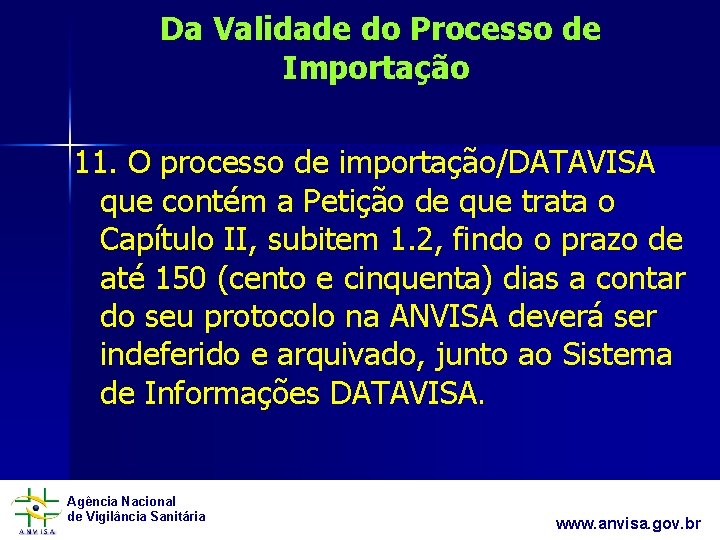 Da Validade do Processo de Importação

11. O processo de importação/DATAVISA que contém a Petição de que trata o Capítulo II, subitem 1.2, findo o prazo de até 150 (cento e cinquenta) dias a contar do seu protocolo na ANVISA deverá ser indeferido e arquivado, junto ao Sistema de Informações DATAVISA.

ANVISA
Agência Nacional de Vigilância Sanitária

www.anvisa.gov.br